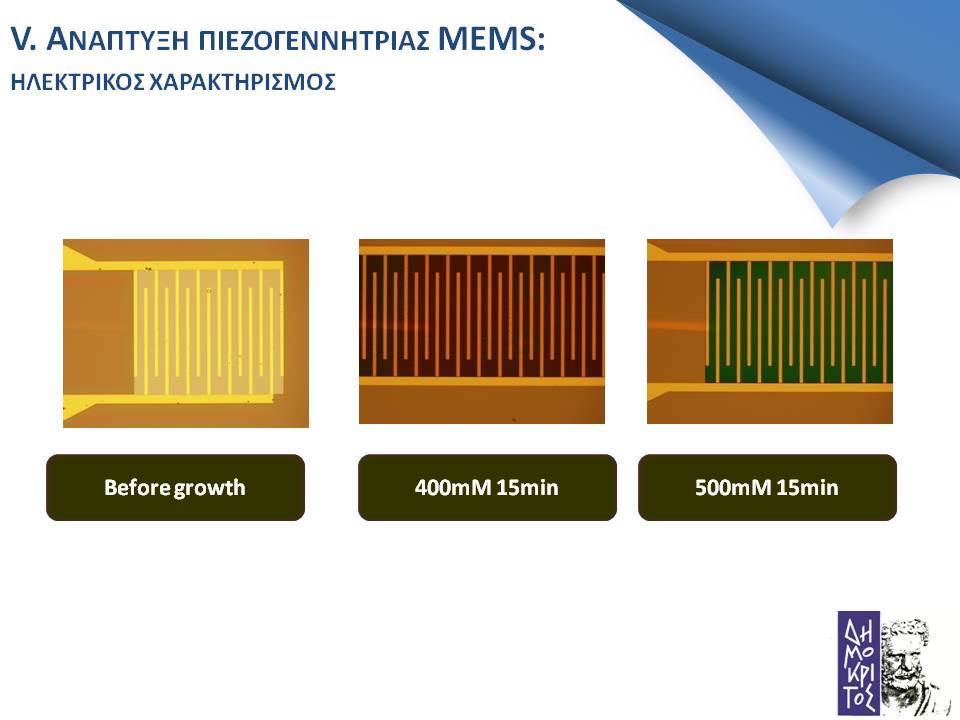 V. ΑΝΑΠΤΥΞΗ ΠΙΕΖΟΓΕΝΝΗΤΡΙΑΣ MEMS:
ΗΛΕΚΤΡΙΚΟΣ ΧΑΡΑΚΤΗΡΙΣΜΟΣ

Before growth

400mM 15min

500mM 15min

ΔΗΜΟΚΡΙΤΟΣ